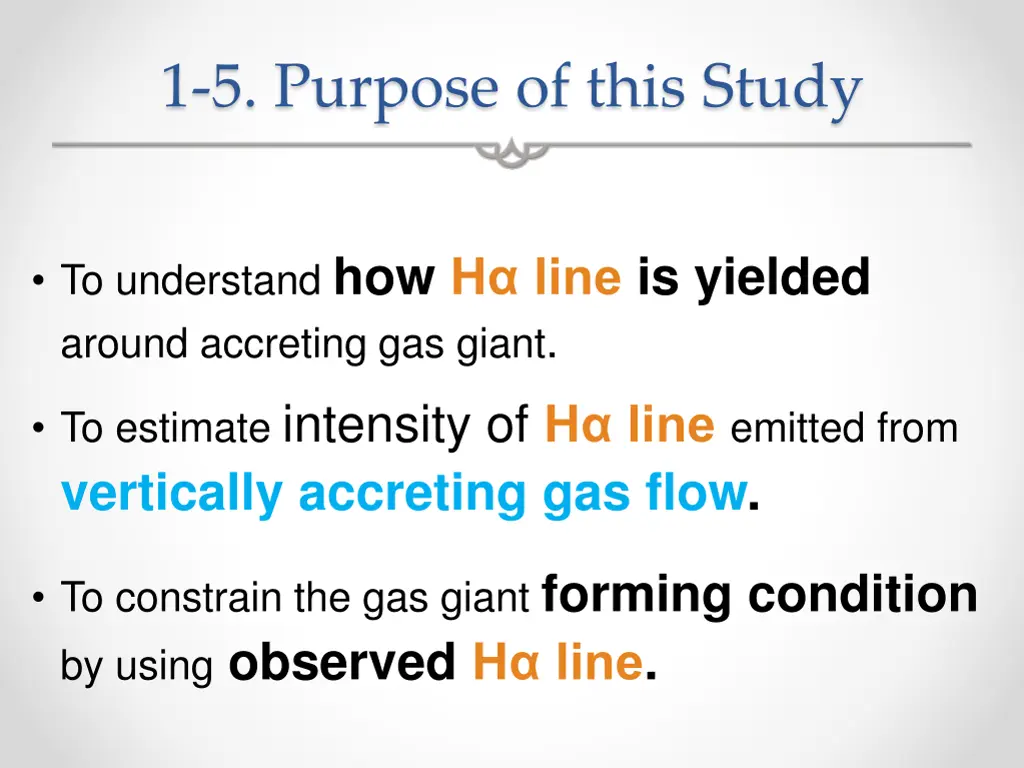 1-5. Purpose of this Study

• To understand how Hα line is yielded around accreting gas giant.

• To estimate intensity of Hα line emitted from vertically accreting gas flow.

• To constrain the gas giant forming condition by using observed Hα line.